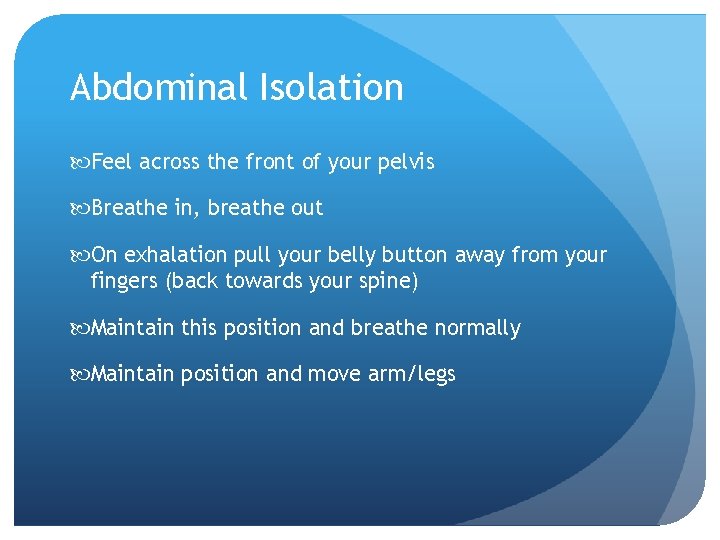 Abdominal Isolation

Feel across the front of your pelvis

Breathe in, breathe out

On exhalation pull your belly button away from your fingers (back towards your spine)

Maintain this position and breathe normally

Maintain position and move arm/legs